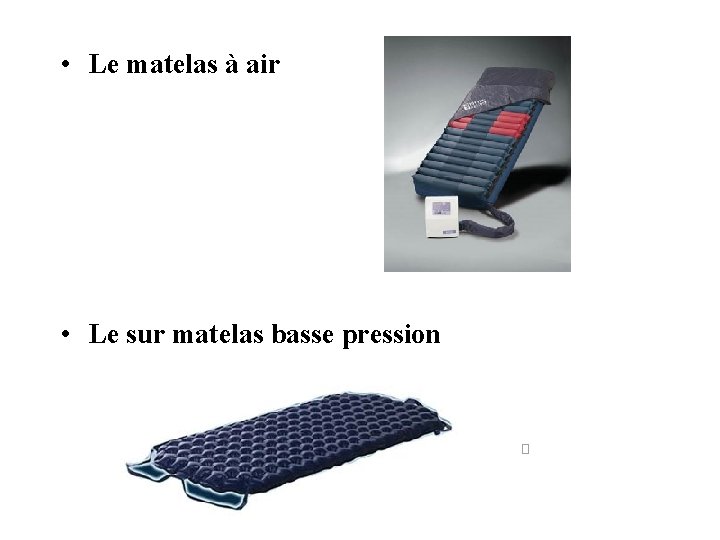 • Le matelas à air

• Le sur matelas basse pression